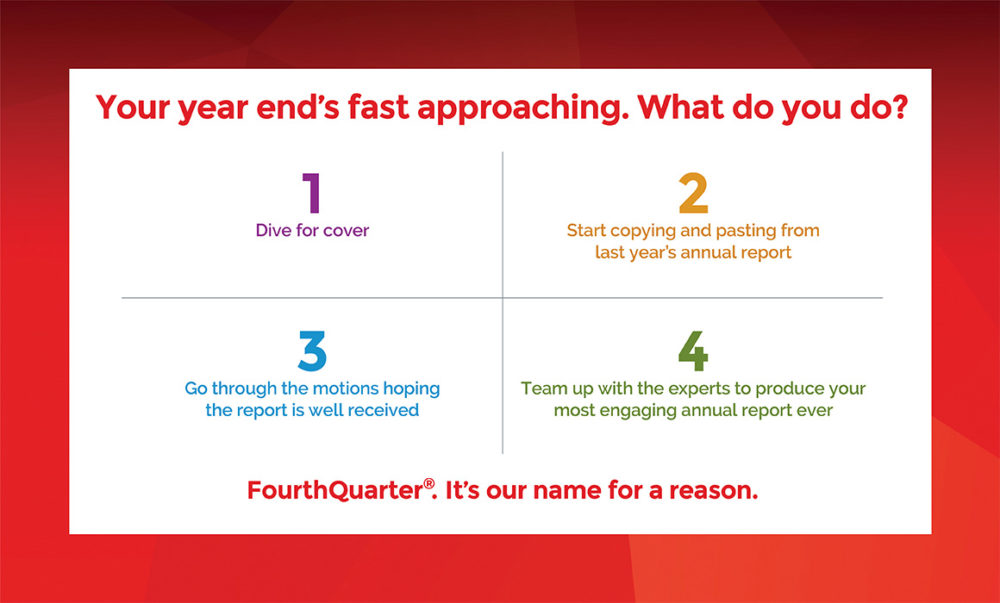 Your year end's fast approaching. What do you do?

1
Dive for cover

2
Start copying and pasting from last year's annual report

3
Go through the motions hoping the report is well received

4
Team up with the experts to produce your most engaging annual report ever

FourthQuarter®. It's our name for a reason.